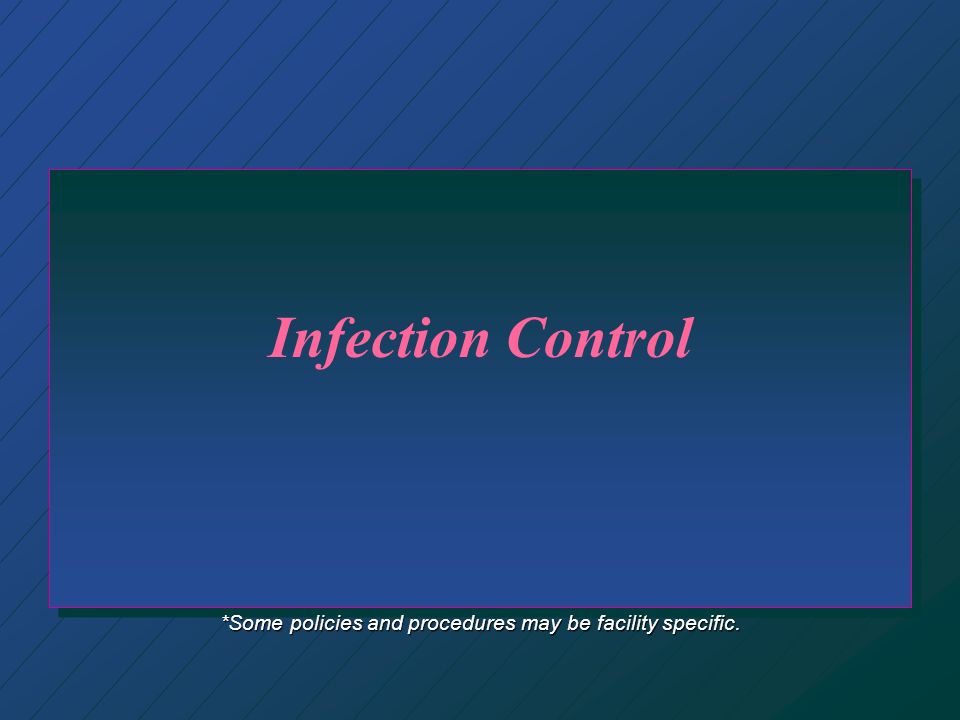 Infection Control

*Some policies and procedures may be facility specific.